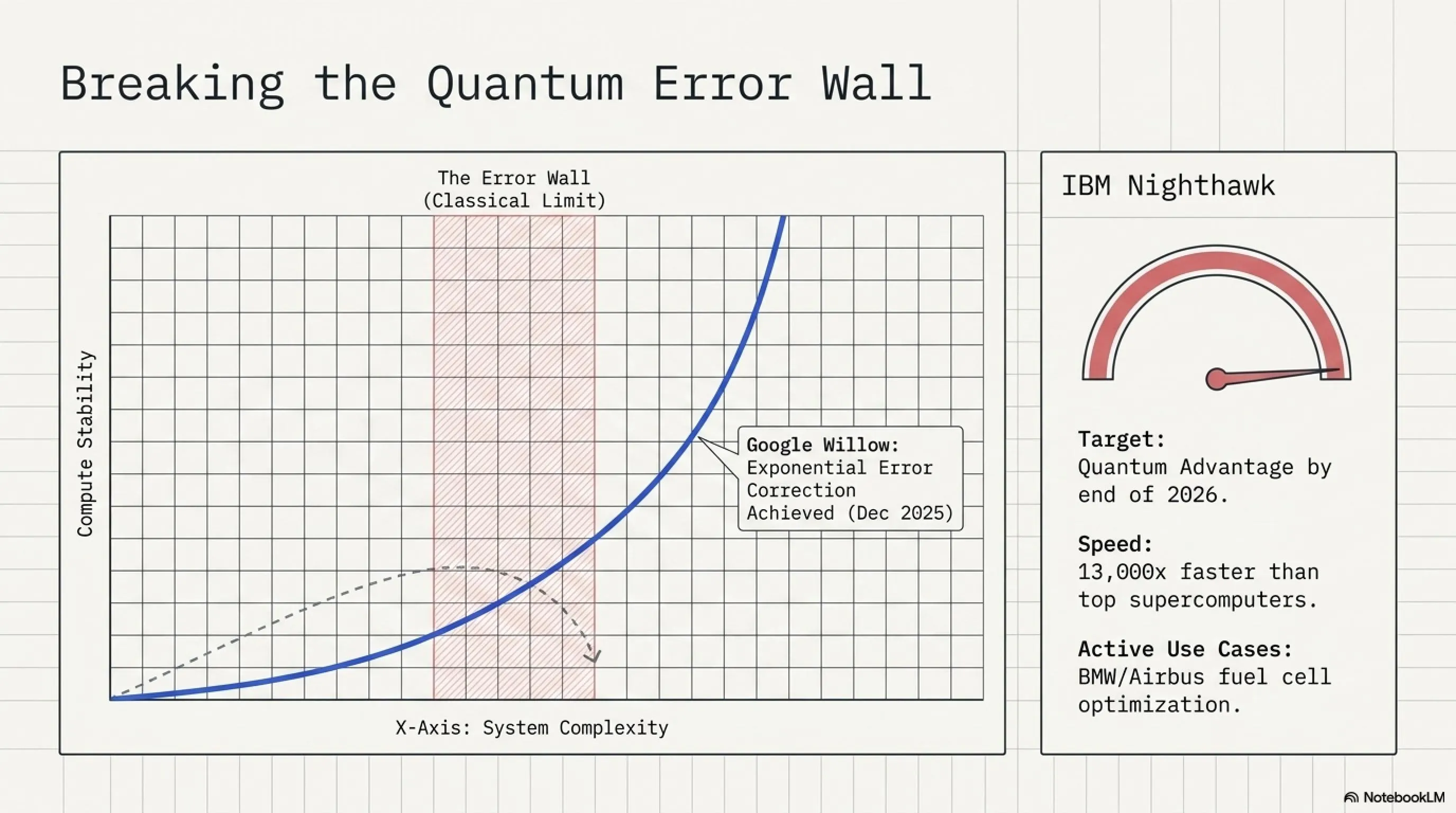 Breaking the Quantum Error Wall

The Error Wall
(Classical Limit)

Compute Stability

Google Willow:
Exponential Error Correction Achieved (Dec 2025)

X-Axis: System Complexity

IBM Nighthawk

Target:
Quantum Advantage by end of 2026.

Speed:
13,000x faster than top supercomputers.

Active Use Cases:
BMW/Airbus fuel cell optimization.

NotebookLM